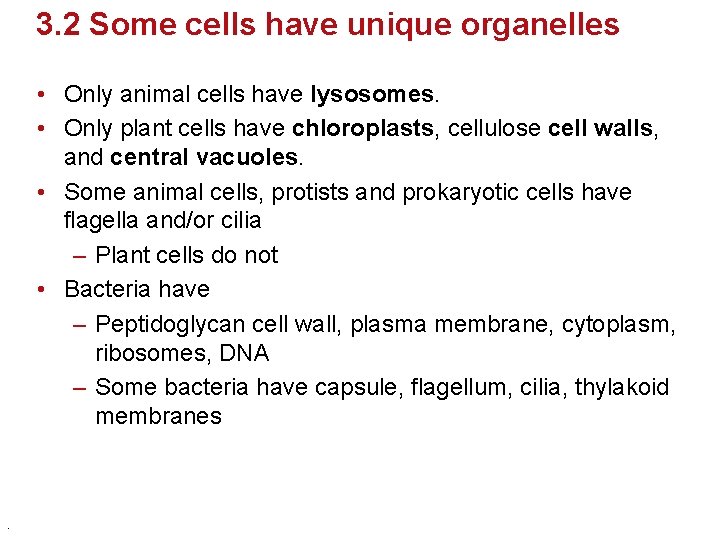 3.2 Some cells have unique organelles

• Only animal cells have lysosomes.
• Only plant cells have chloroplasts, cellulose cell walls, and central vacuoles.
• Some animal cells, protists and prokaryotic cells have flagella and/or cilia
  – Plant cells do not
• Bacteria have
  – Peptidoglycan cell wall, plasma membrane, cytoplasm, ribosomes, DNA
  – Some bacteria have capsule, flagellum, cilia, thylakoid membranes